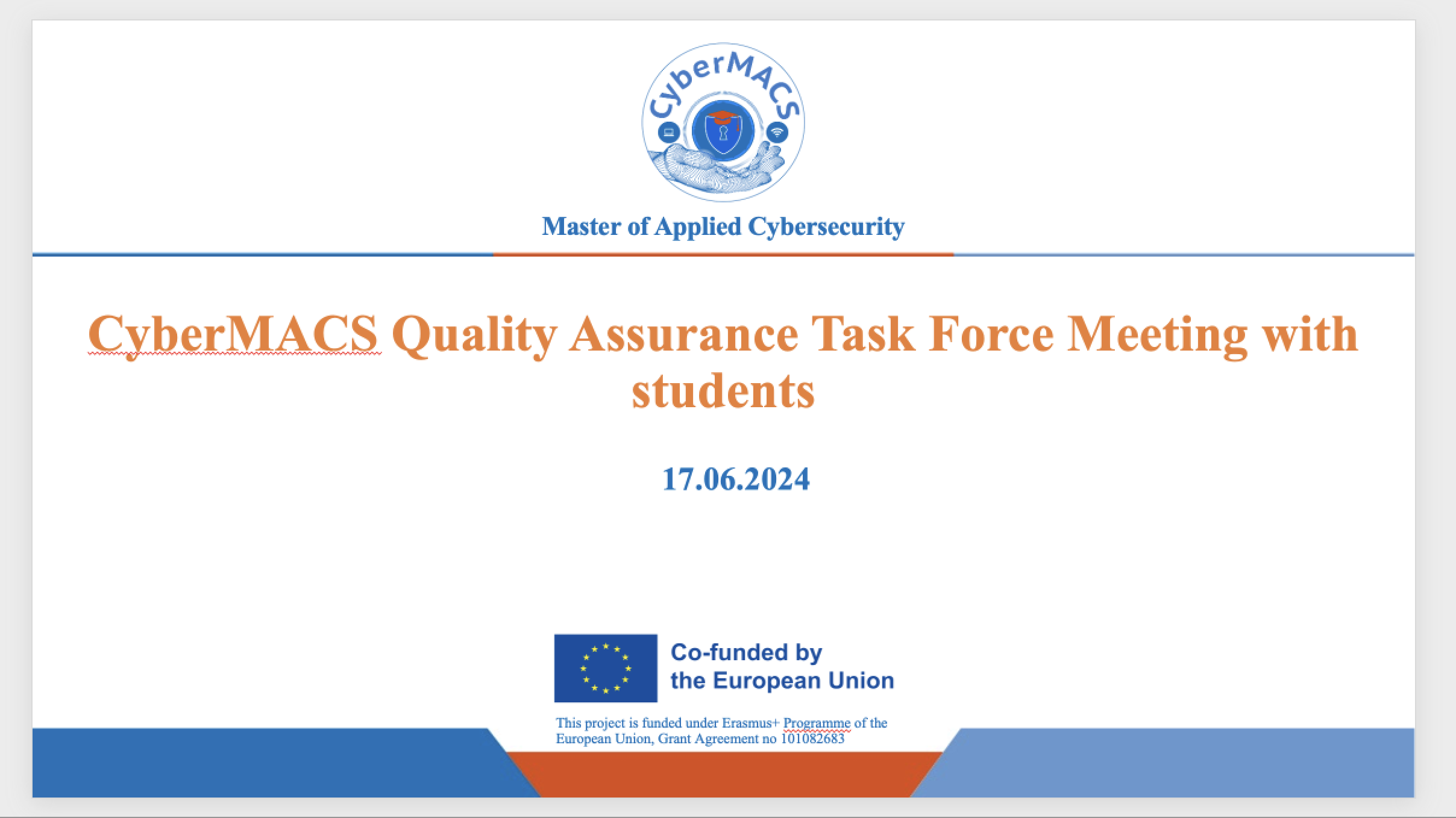 CyberMACS

Master of Applied Cybersecurity

CyberMACS Quality Assurance Task Force Meeting with students

17.06.2024

Co-funded by the European Union

This project is funded under Erasmus+ Programme of the European Union, Grant Agreement no 101082683